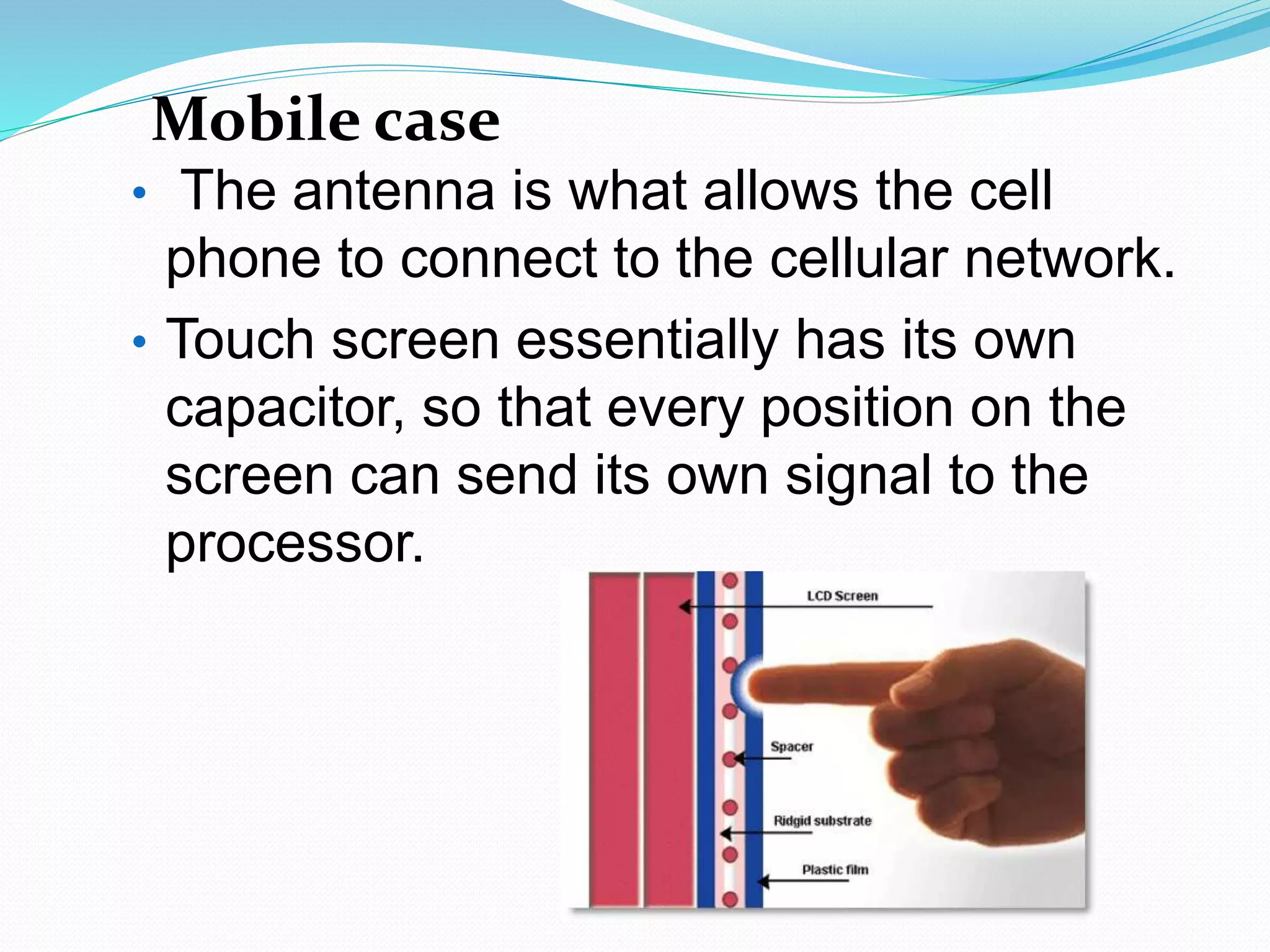 Mobile case

• The antenna is what allows the cell phone to connect to the cellular network.

• Touch screen essentially has its own capacitor, so that every position on the screen can send its own signal to the processor.

LCD Screen

Spacer

Ridgid substrate

Plastic film